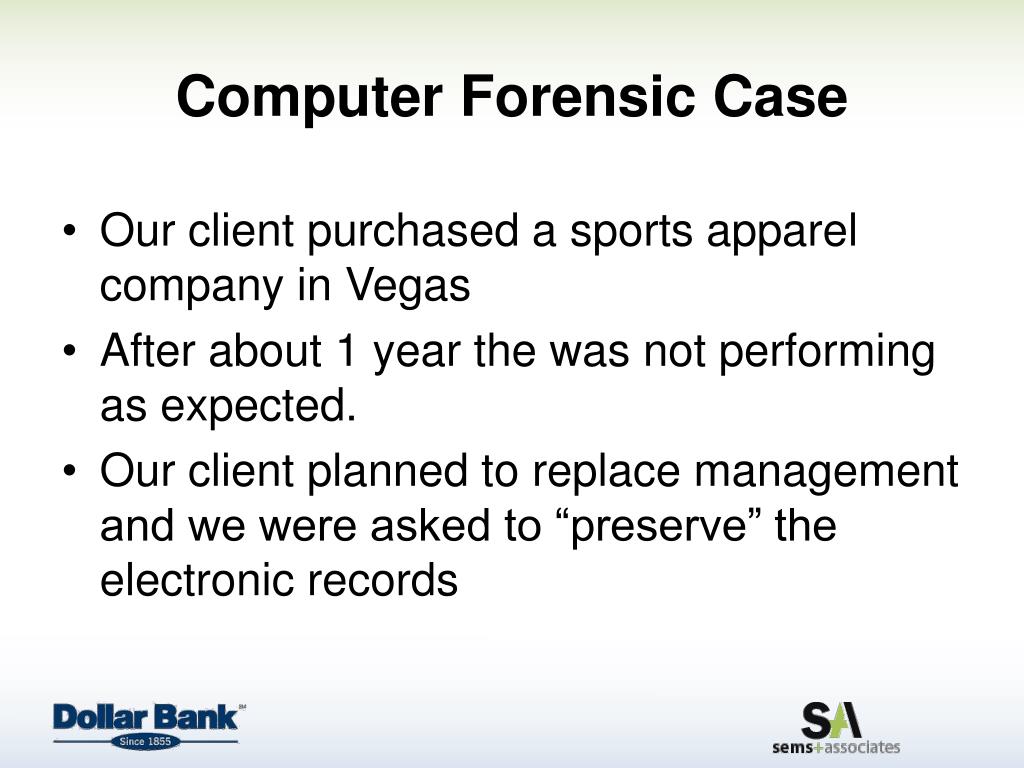 Computer Forensic Case

• Our client purchased a sports apparel company in Vegas
• After about 1 year the was not performing as expected.
• Our client planned to replace management and we were asked to “preserve” the electronic records

Dollar Bank℠
Since 1855

SA
sems+associates